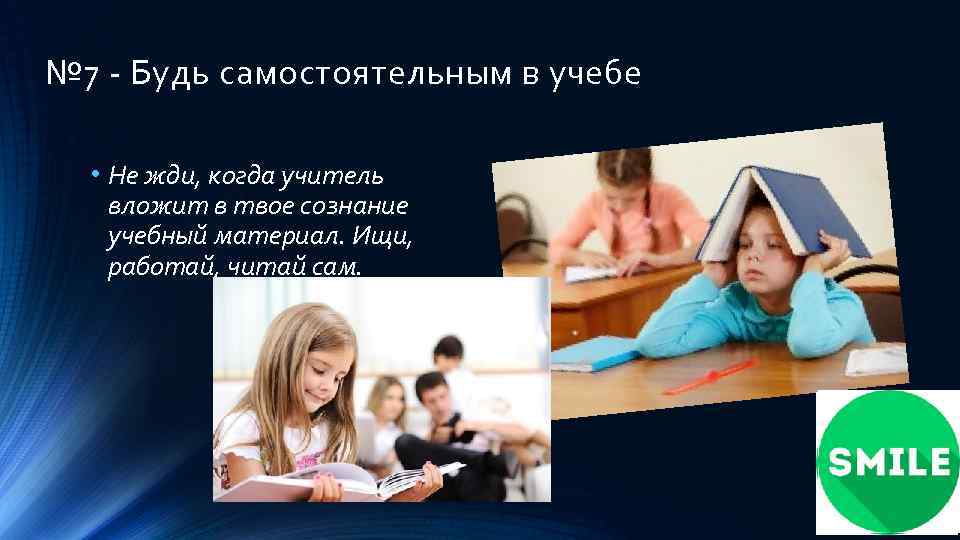 №7 - Будь самостоятельным в учебе

• Не жди, когда учитель вложит в твое сознание учебный материал. Ищи, работай, читай сам.

SMILE